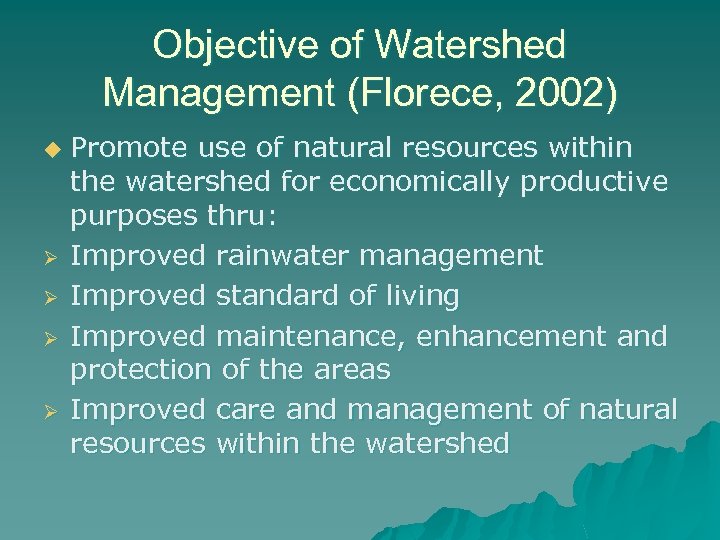 Objective of Watershed Management (Florece, 2002)

◆ Promote use of natural resources within the watershed for economically productive purposes thru:

➢ Improved rainwater management

➢ Improved standard of living

➢ Improved maintenance, enhancement and protection of the areas

➢ Improved care and management of natural resources within the watershed